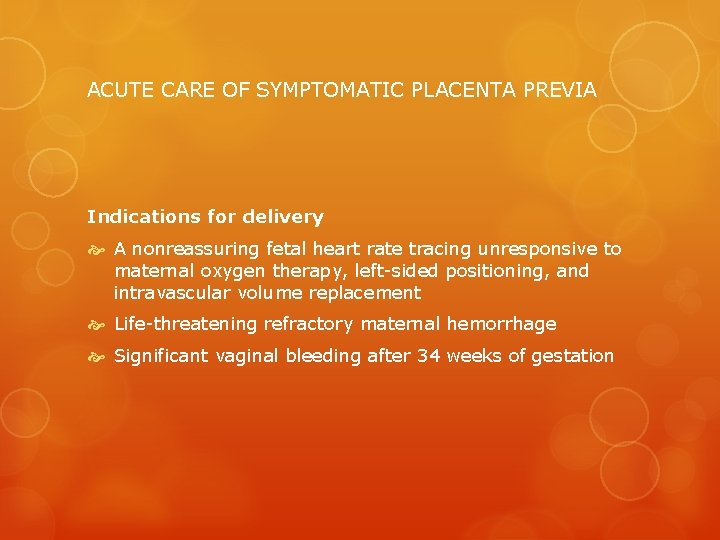 ACUTE CARE OF SYMPTOMATIC PLACENTA PREVIA

Indications for delivery

A nonreassuring fetal heart rate tracing unresponsive to maternal oxygen therapy, left-sided positioning, and intravascular volume replacement

Life-threatening refractory maternal hemorrhage

Significant vaginal bleeding after 34 weeks of gestation